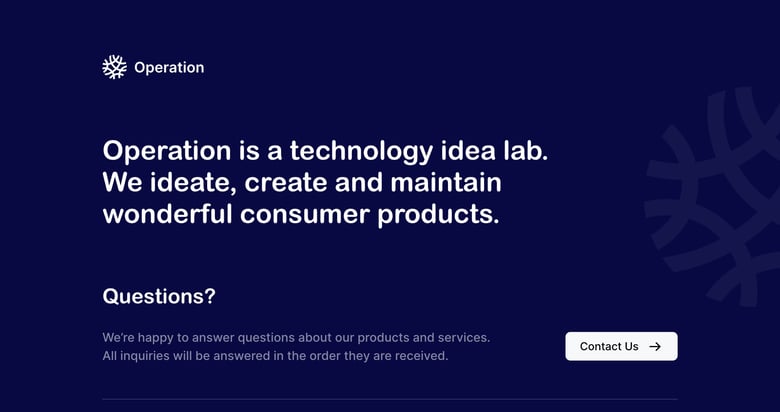 Operation

Operation is a technology idea lab. We ideate, create and maintain wonderful consumer products.

Questions?

We're happy to answer questions about our products and services. All inquiries will be answered in the order they are received.

Contact Us →